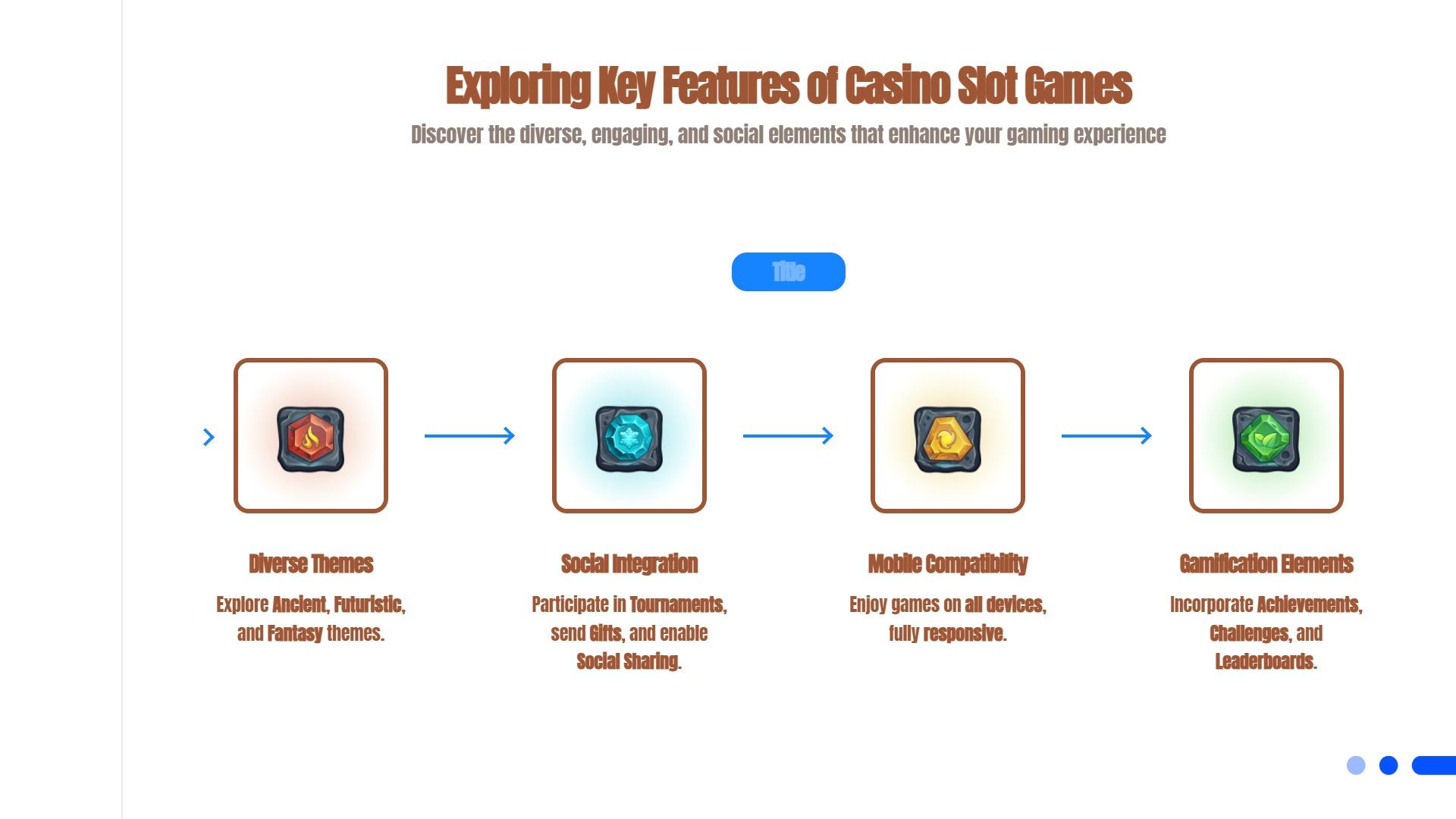 Exploring Key Features of Casino Slot Games

Discover the diverse, engaging, and social elements that enhance your gaming experience

Title

Diverse Themes

Explore Ancient, Futuristic, and Fantasy themes.

Social Integration

Participate in Tournaments, send Gifts, and enable Social Sharing.

Mobile Compatibility

Enjoy games on all devices, fully responsive.

Gamification Elements

Incorporate Achievements, Challenges, and Leaderboards.